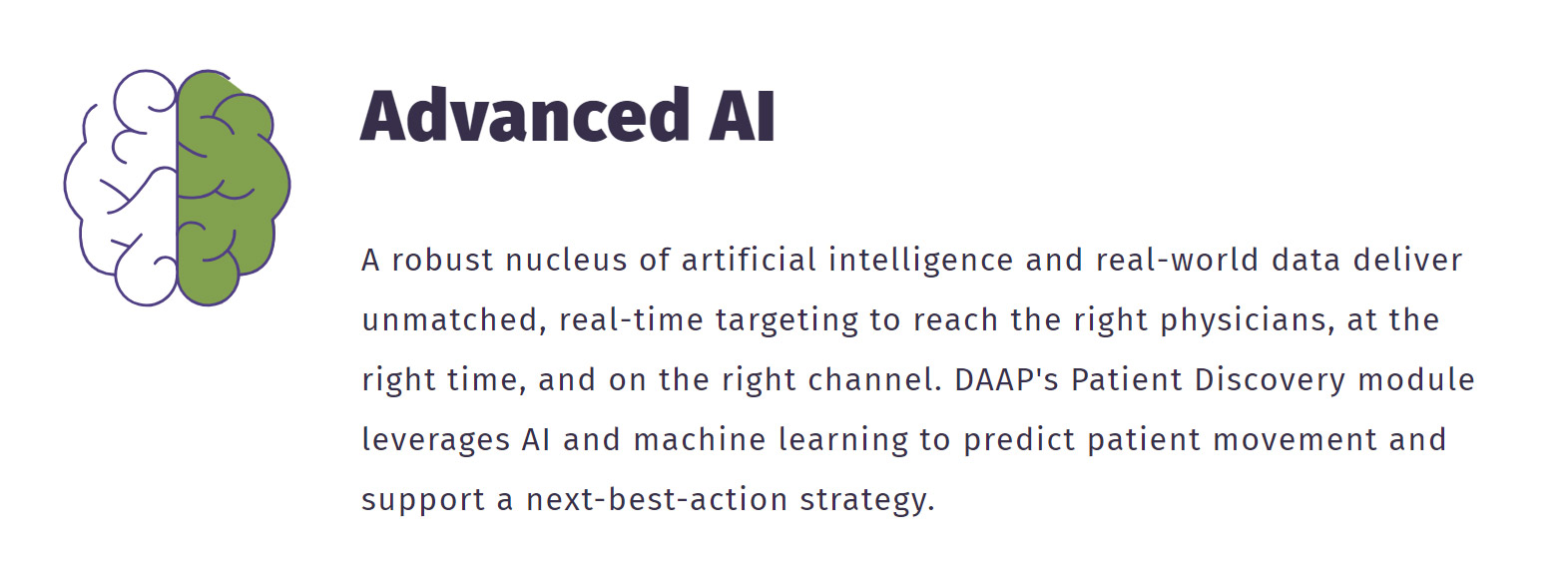 Advanced AI

A robust nucleus of artificial intelligence and real-world data deliver unmatched, real-time targeting to reach the right physicians, at the right time, and on the right channel. DAAP's Patient Discovery module leverages AI and machine learning to predict patient movement and support a next-best-action strategy.